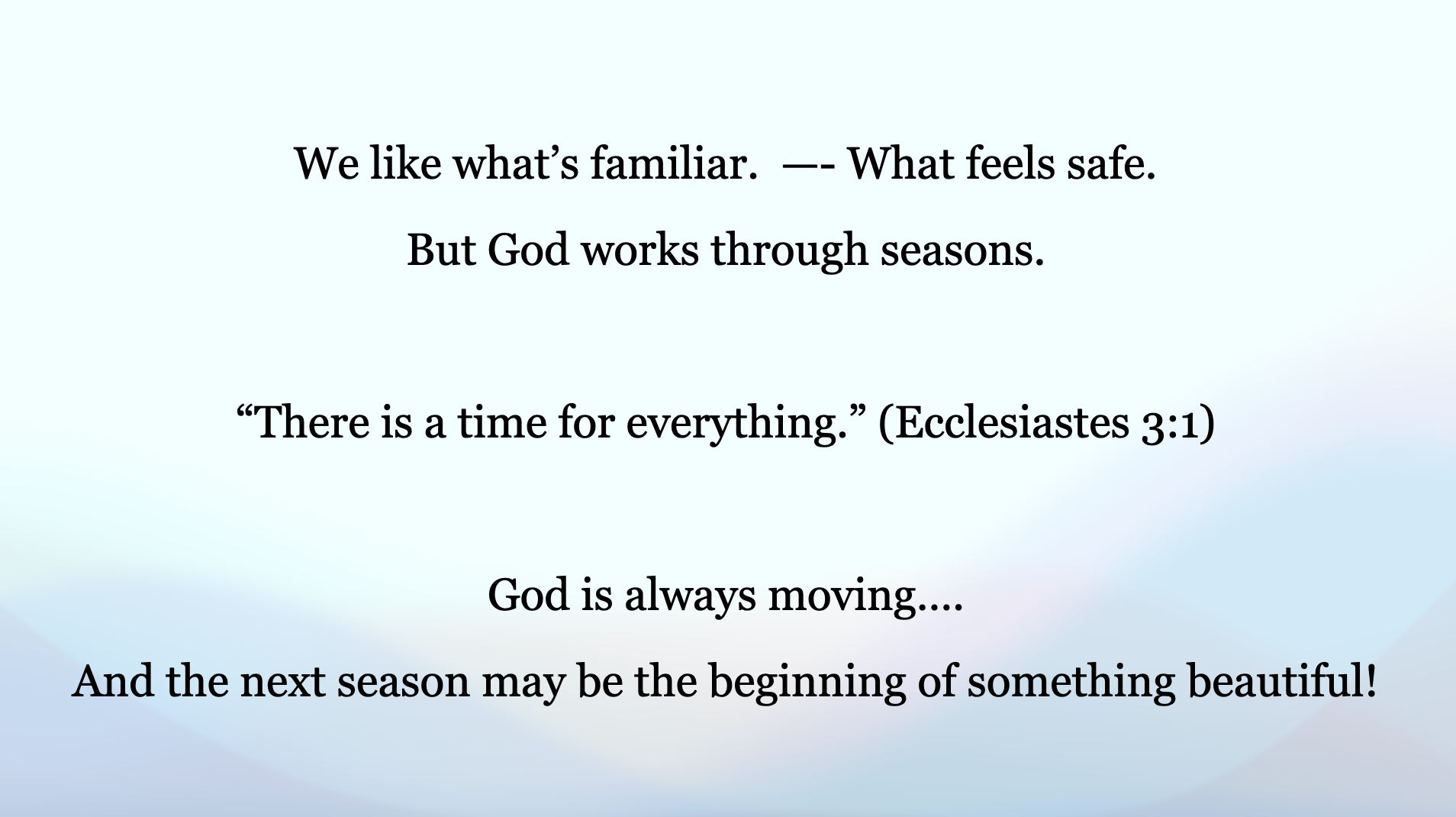 We like what’s familiar. —- What feels safe.

But God works through seasons.

“There is a time for everything.” (Ecclesiastes 3:1)

God is always moving….

And the next season may be the beginning of something beautiful!